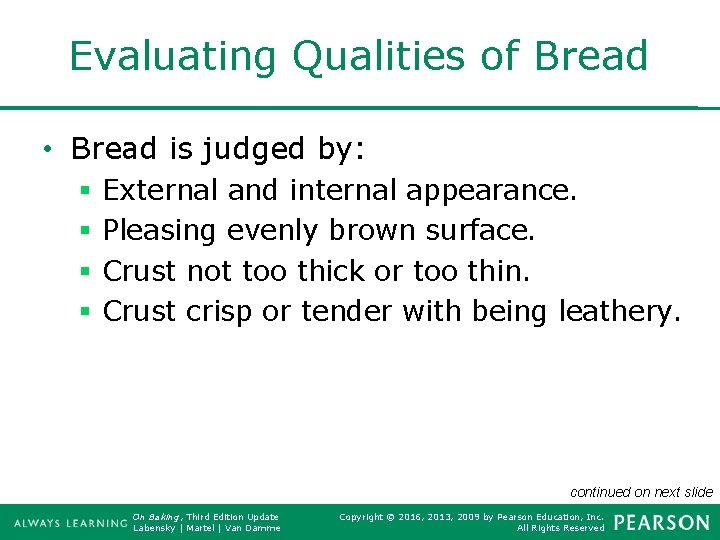 Evaluating Qualities of Bread

• Bread is judged by:
  ▪ External and internal appearance.
  ▪ Pleasing evenly brown surface.
  ▪ Crust not too thick or too thin.
  ▪ Crust crisp or tender with being leathery.

continued on next slide

ALWAYS LEARNING
On Baking, Third Edition Update
Labensky | Martel | Van Damme
Copyright © 2016, 2013, 2009 by Pearson Education, Inc.
All Rights Reserved
PEARSON